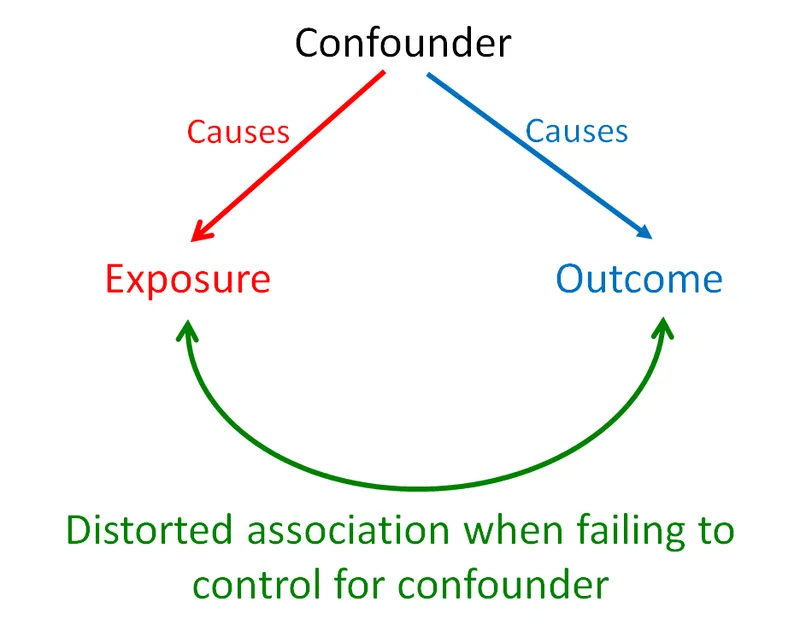 Confounder

Causes

Causes

Exposure

Outcome

Distorted association when failing to control for confounder